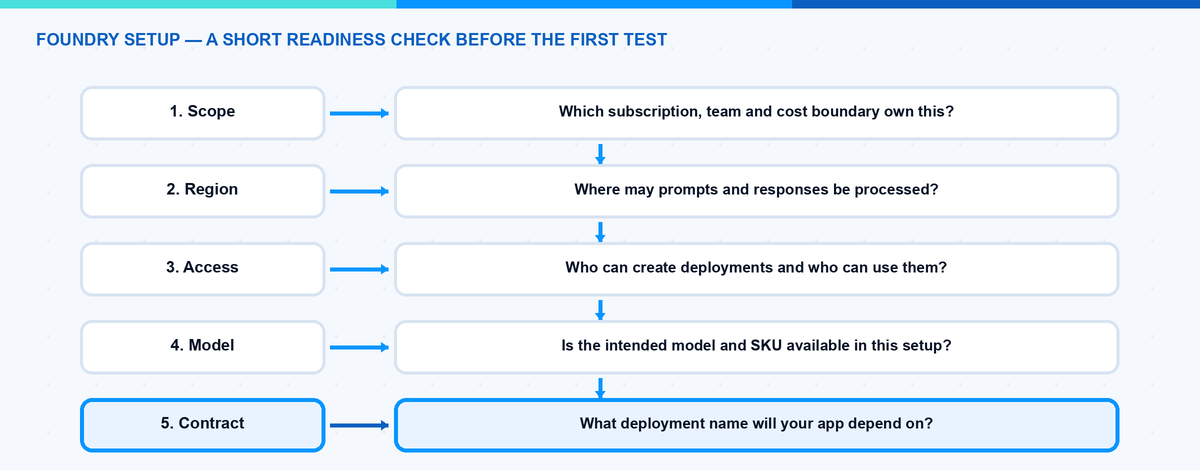 FOUNDRY SETUP — A SHORT READINESS CHECK BEFORE THE FIRST TEST

1. Scope

Which subscription, team and cost boundary own this?

2. Region

Where may prompts and responses be processed?

3. Access

Who can create deployments and who can use them?

4. Model

Is the intended model and SKU available in this setup?

5. Contract

What deployment name will your app depend on?